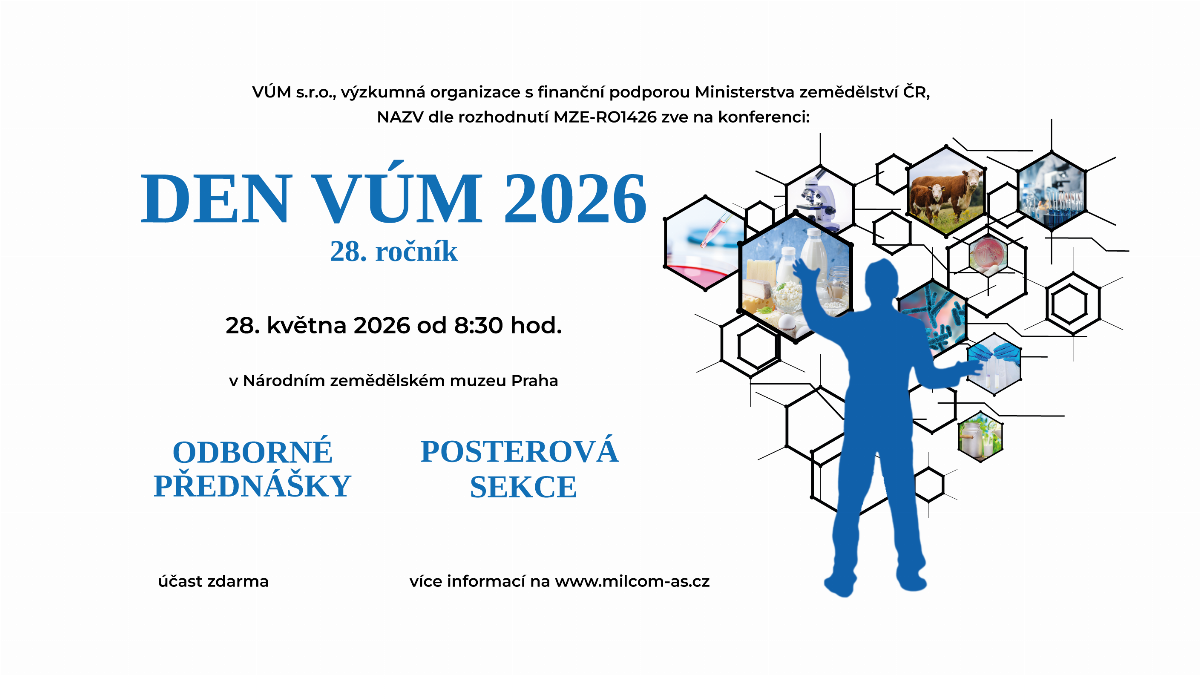 VÚM s.r.o., výzkumná organizace s finanční podporou Ministerstva zemědělství ČR, NAZV dle rozhodnutí MZE-RO1426 zve na konferenci:

DEN VÚM 2026
28. ročník

28. května 2026 od 8:30 hod.

v Národním zemědělském muzeu Praha

ODBORNÉ PŘEDNÁŠKY

POSTEROVÁ SEKCE

účast zdarma

více informací na www.milcom-as.cz